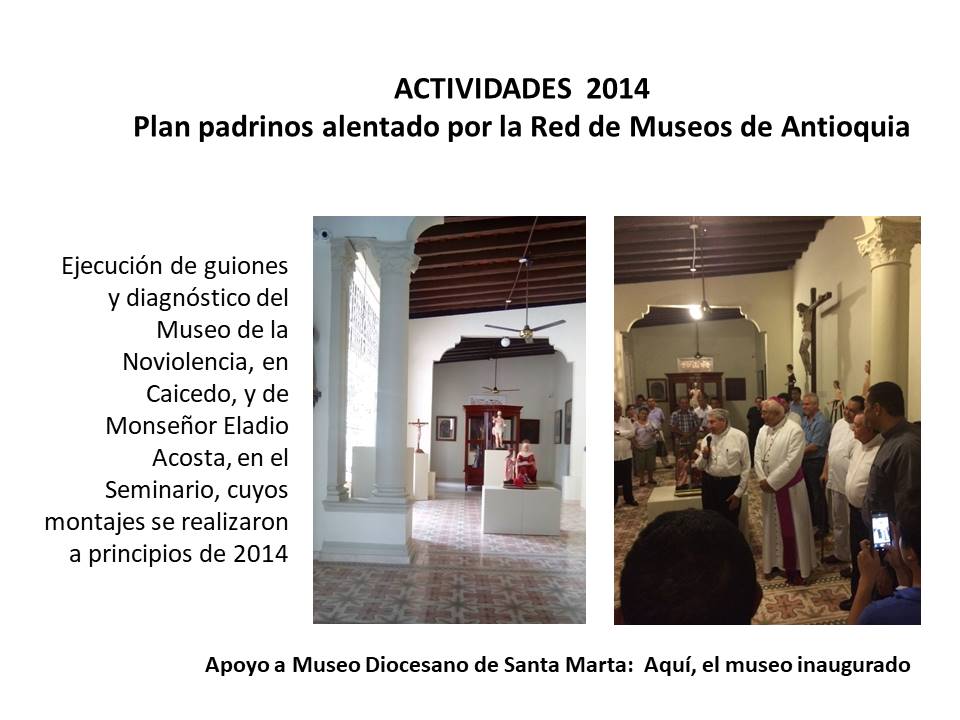 ACTIVIDADES 2014
Plan padrinos alentado por la Red de Museos de Antioquia

Ejecución de guiones y diagnóstico del Museo de la Noviolencia, en Caicedo, y de Monseñor Eladio Acosta, en el Seminario, cuyos montajes se realizaron a principios de 2014

Apoyo a Museo Diocesano de Santa Marta: Aquí, el museo inaugurado